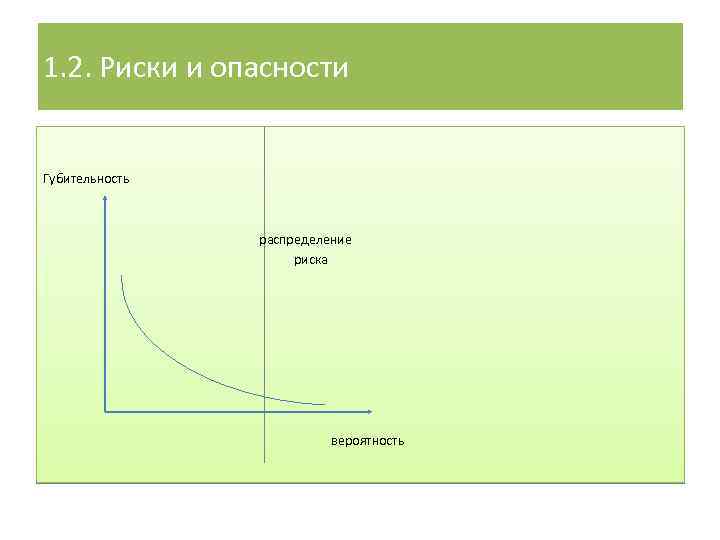 1.2. Риски и опасности

Губительность

распределение риска

вероятность